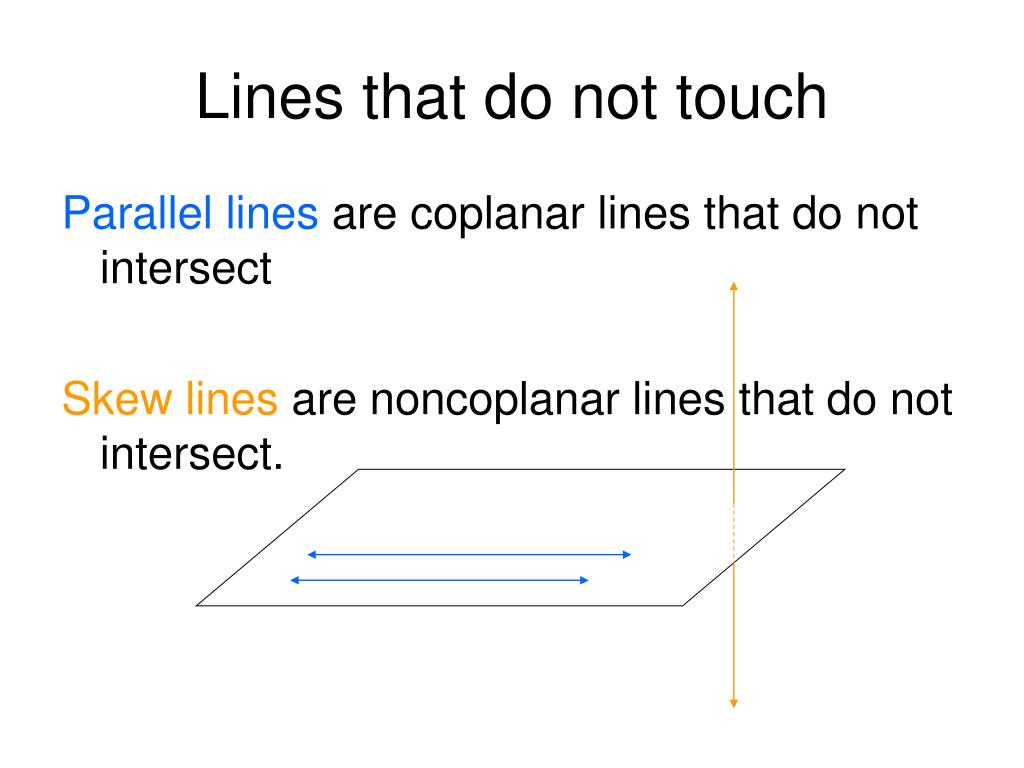 Lines that do not touch

Parallel lines are coplanar lines that do not intersect

Skew lines are noncoplanar lines that do not intersect.